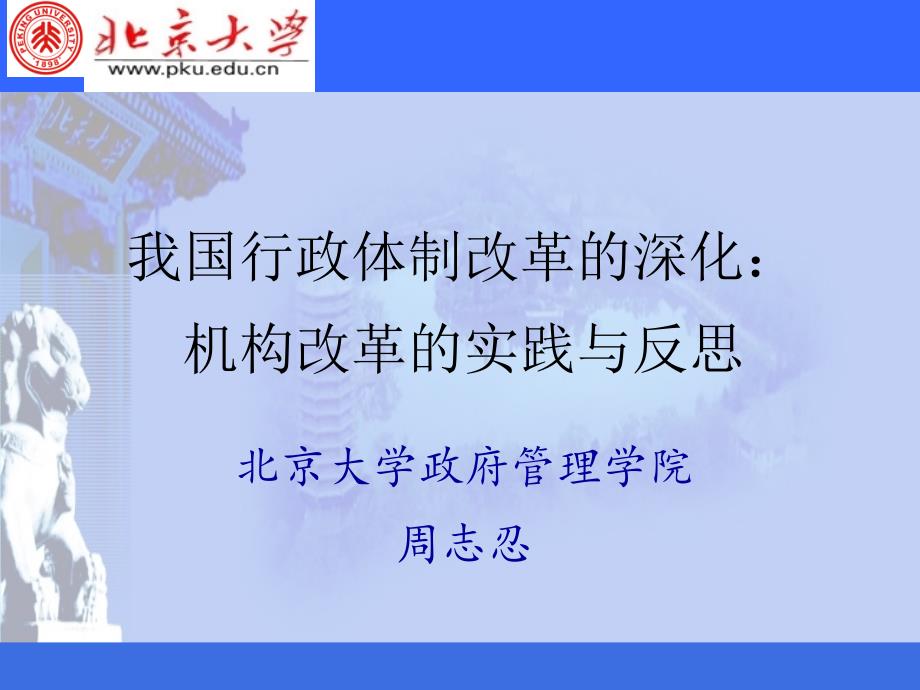 PEKING UNIVERSITY
1898
北京大学
www.pku.edu.cn

我国行政体制改革的深化：
机构改革的实践与反思

北京大学政府管理学院
周志忍